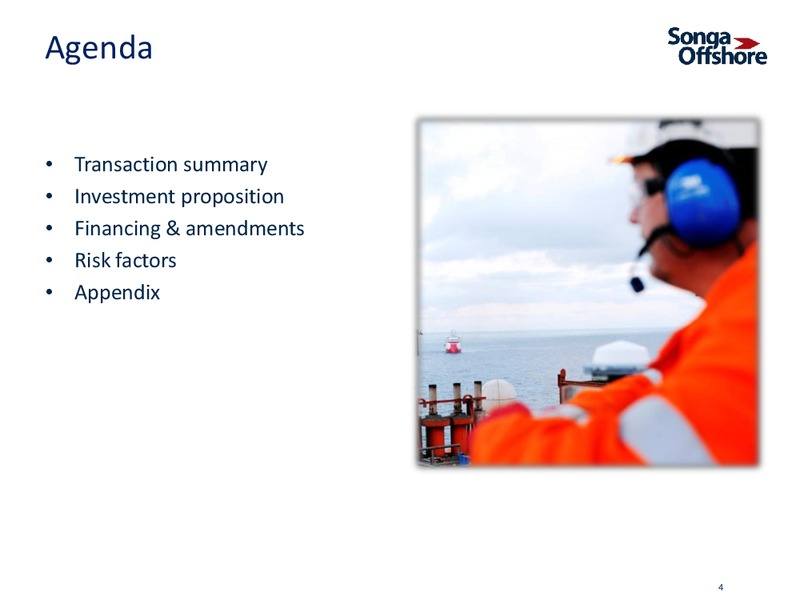 Agenda

Songa Offshore

• Transaction summary
• Investment proposition
• Financing & amendments
• Risk factors
• Appendix

4